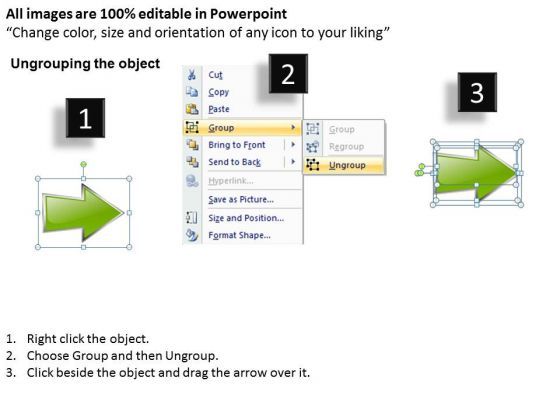 All images are 100% editable in Powerpoint
“Change color, size and orientation of any icon to your liking”

Ungrouping the object

1

2

Cut
Copy
Paste
Group
Bring to Front
Send to Back
Hyperlink...
Save as Picture...
Size and Position...
Format Shape...

Group
Regroup
Ungroup

3

1. Right click the object.
2. Choose Group and then Ungroup.
3. Click beside the object and drag the arrow over it.